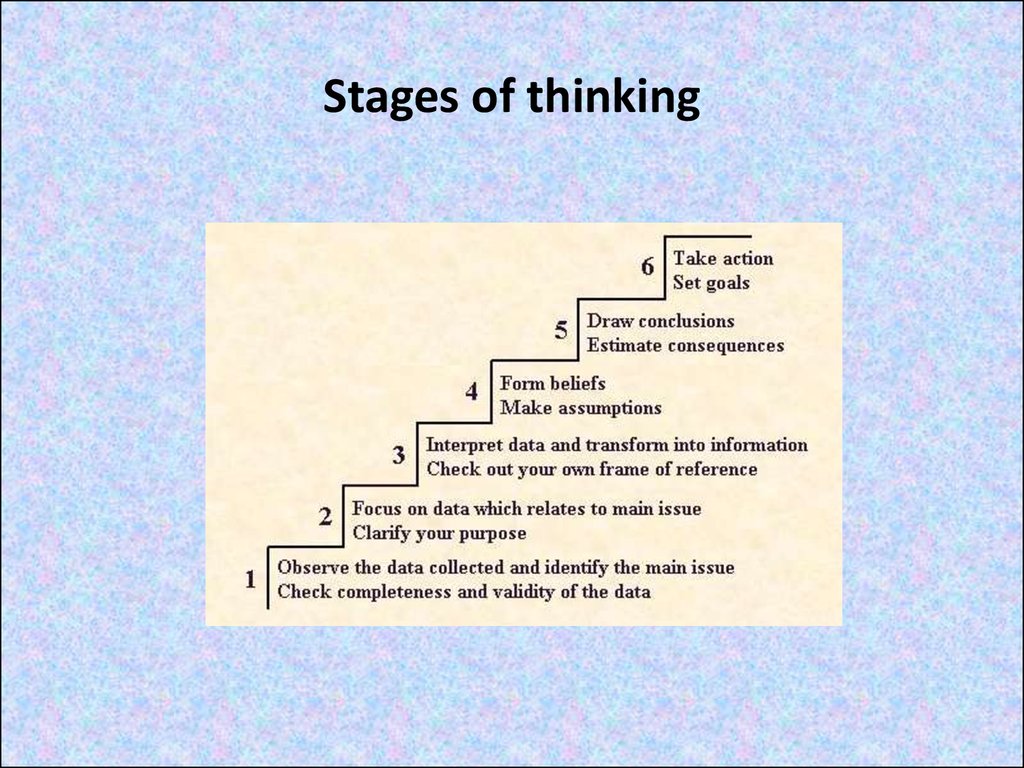 Stages of thinking

6 Take action
Set goals

5 Draw conclusions
Estimate consequences

4 Form beliefs
Make assumptions

3 Interpret data and transform into information
Check out your own frame of reference

2 Focus on data which relates to main issue
Clarify your purpose

1 Observe the data collected and identify the main issue
Check completeness and validity of the data